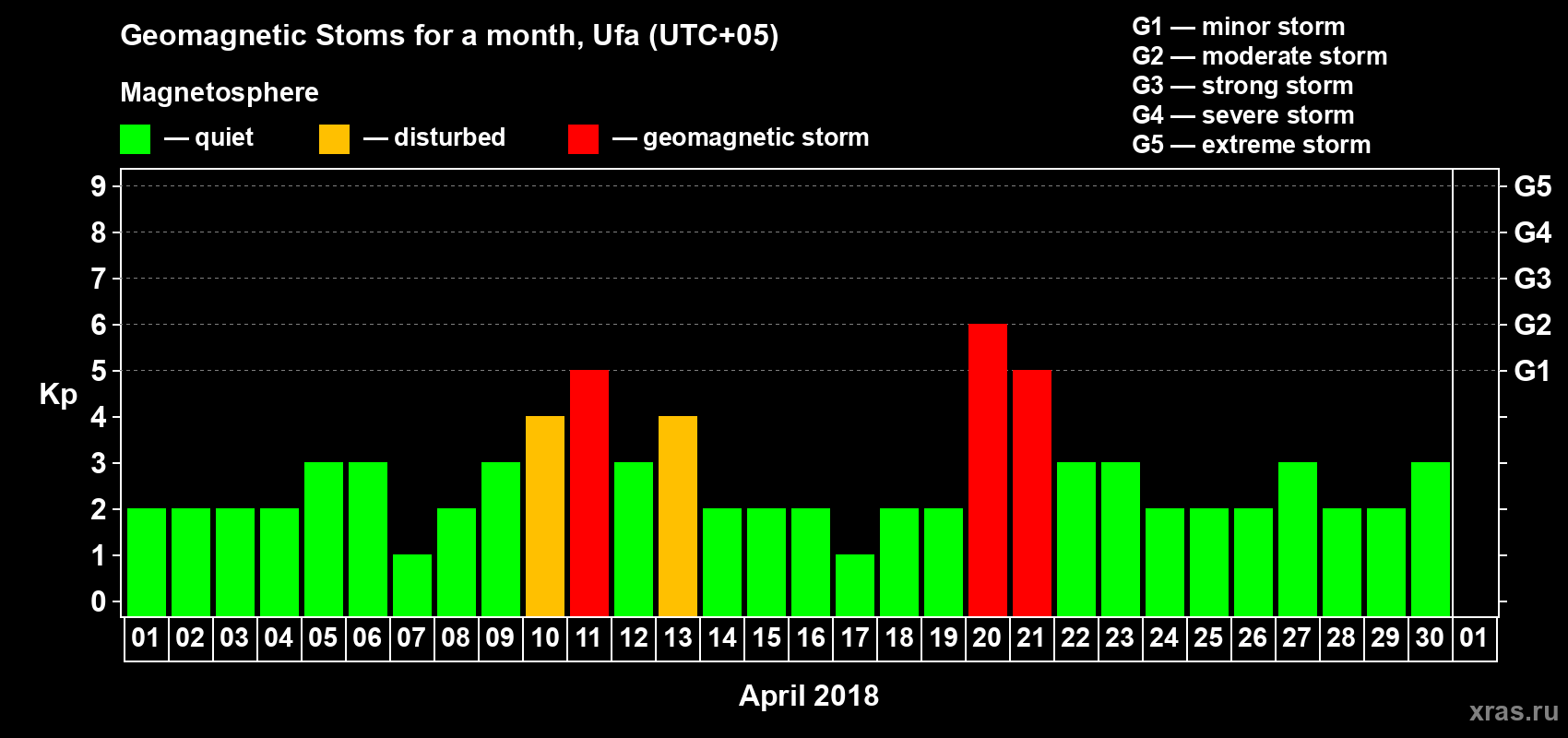 Geomagnetic Stoms for a month, Ufa (UTC+05)

Magnetosphere

— quiet — disturbed — geomagnetic storm

G1 — minor storm
G2 — moderate storm
G3 — strong storm
G4 — severe storm
G5 — extreme storm

Kp

9
8
7
6
5
4
3
2
1
0

G5
G4
G3
G2
G1

01 02 03 04 05 06 07 08 09 10 11 12 13 14 15 16 17 18 19 20 21 22 23 24 25 26 27 28 29 30 01

April 2018

xras.ru